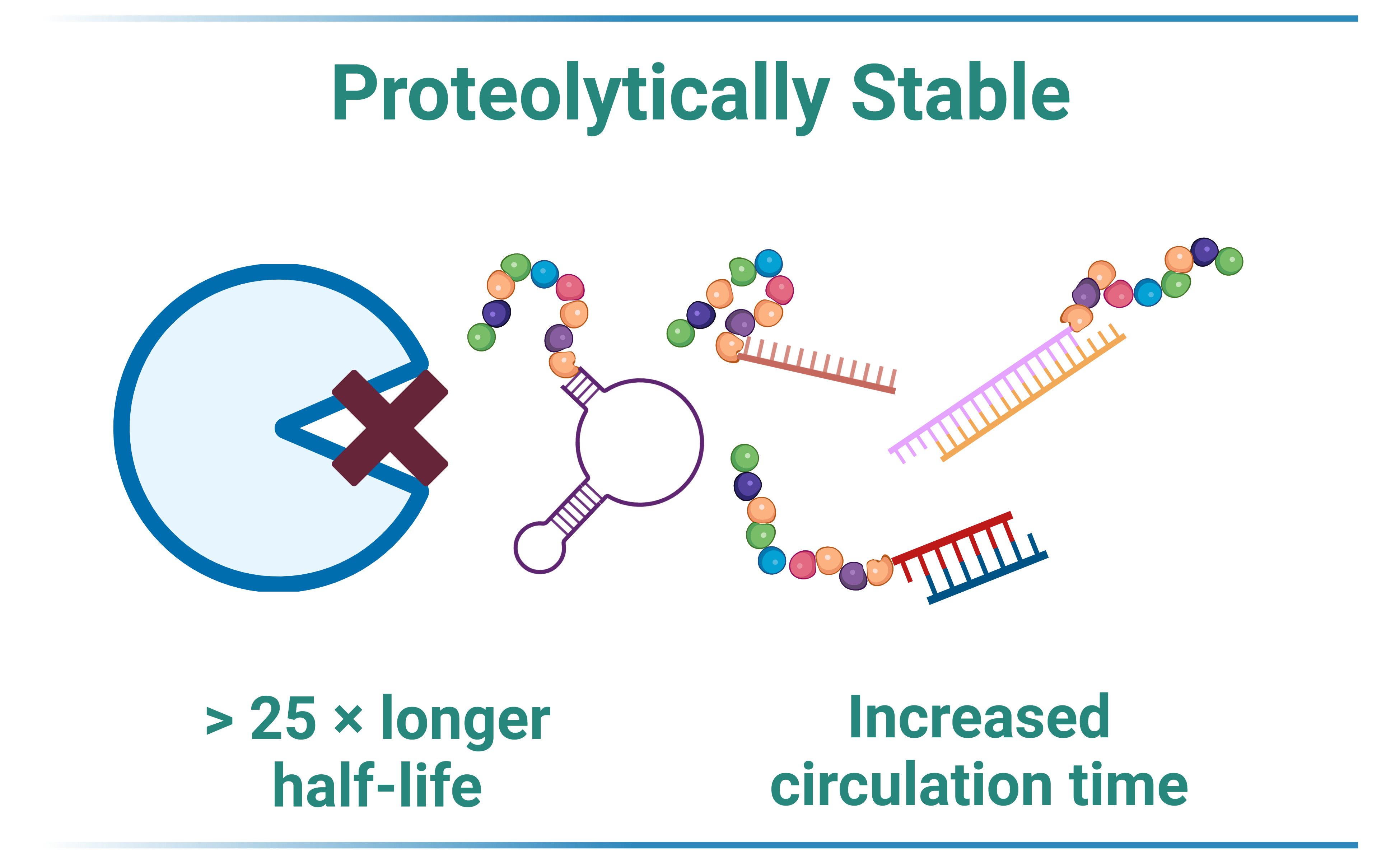 Proteolytically Stable

> 25 × longer half-life

Increased circulation time